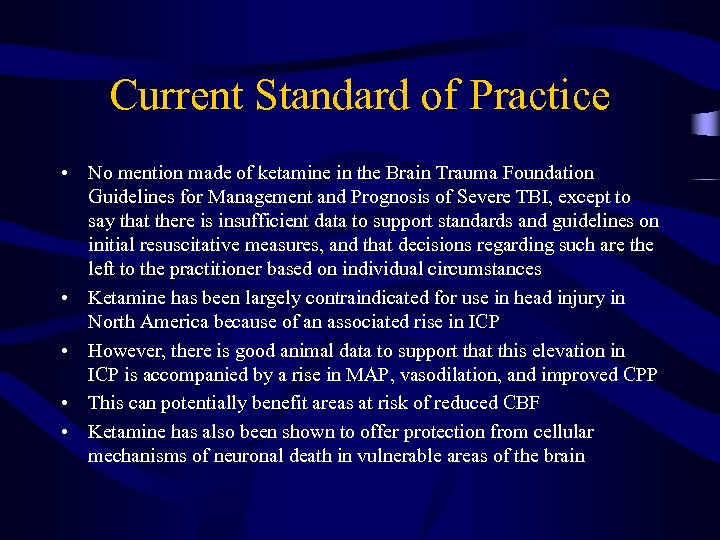 Current Standard of Practice

• No mention made of ketamine in the Brain Trauma Foundation Guidelines for Management and Prognosis of Severe TBI, except to say that there is insufficient data to support standards and guidelines on initial resuscitative measures, and that decisions regarding such are the left to the practitioner based on individual circumstances
• Ketamine has been largely contraindicated for use in head injury in North America because of an associated rise in ICP
• However, there is good animal data to support that this elevation in ICP is accompanied by a rise in MAP, vasodilation, and improved CPP
• This can potentially benefit areas at risk of reduced CBF
• Ketamine has also been shown to offer protection from cellular mechanisms of neuronal death in vulnerable areas of the brain